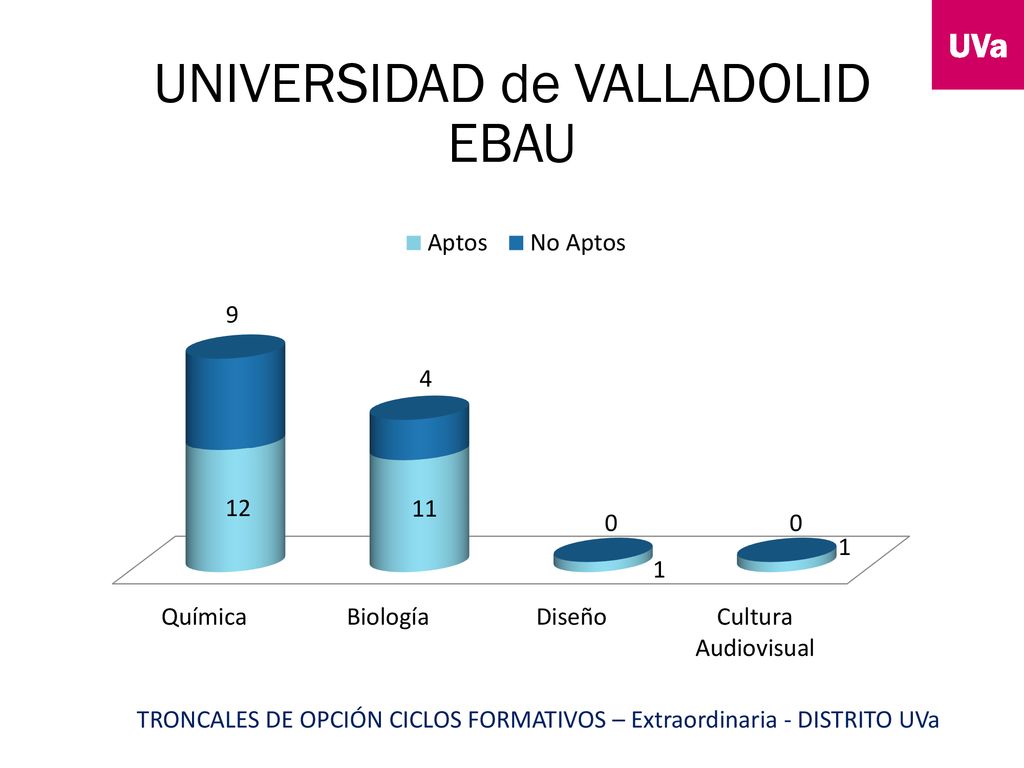 UVa

UNIVERSIDAD de VALLADOLID
EBAU

Aptos No Aptos

9
4
12
11
0
0
1
1

Química
Biología
Diseño
Cultura Audiovisual

TRONCALES DE OPCIÓN CICLOS FORMATIVOS – Extraordinaria - DISTRITO UVa